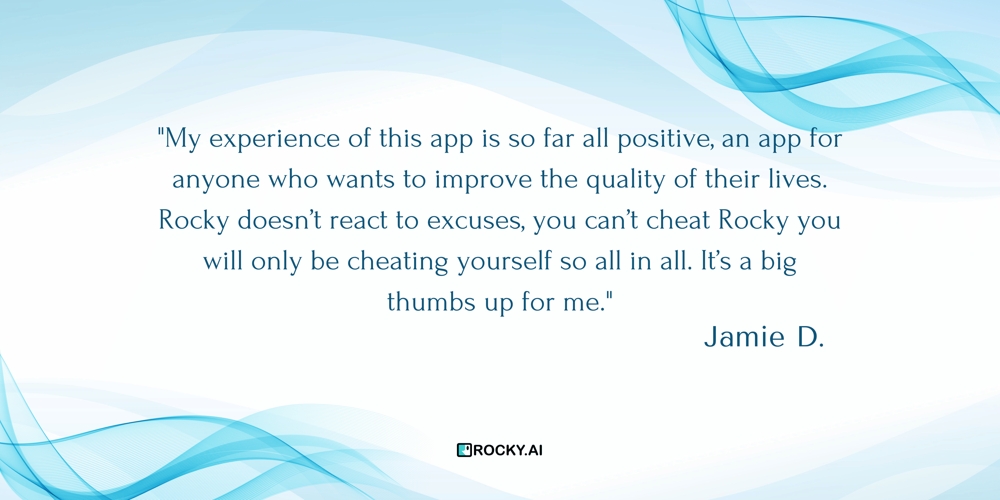 "My experience of this app is so far all positive, an app for anyone who wants to improve the quality of their lives. Rocky doesn't react to excuses, you can't cheat Rocky you will only be cheating yourself so all in all. It's a big thumbs up for me."

Jamie D.

ROCKY.AI